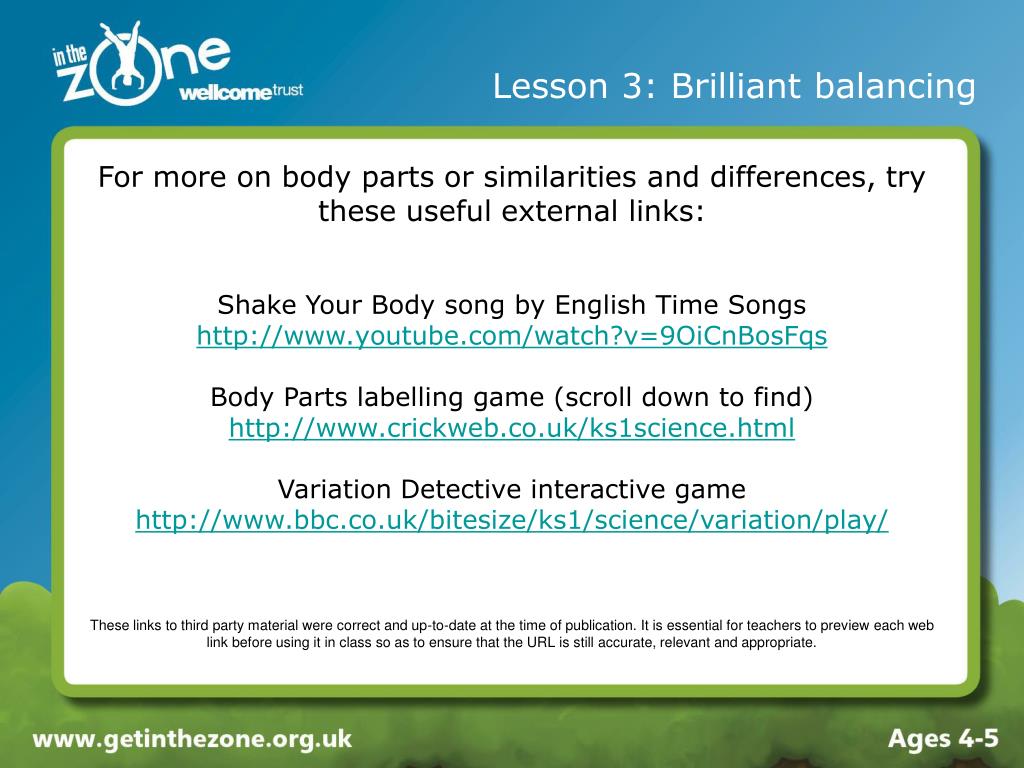 in the zone
wellcome trust

Lesson 3: Brilliant balancing

For more on body parts or similarities and differences, try these useful external links:

Shake Your Body song by English Time Songs
http://www.youtube.com/watch?v=9OiCnBosFqs

Body Parts labelling game (scroll down to find)
http://www.crickweb.co.uk/ks1science.html

Variation Detective interactive game
http://www.bbc.co.uk/bitesize/ks1/science/variation/play/

These links to third party material were correct and up-to-date at the time of publication. It is essential for teachers to preview each web link before using it in class so as to ensure that the URL is still accurate, relevant and appropriate.

www.getinthezone.org.uk

Ages 4-5